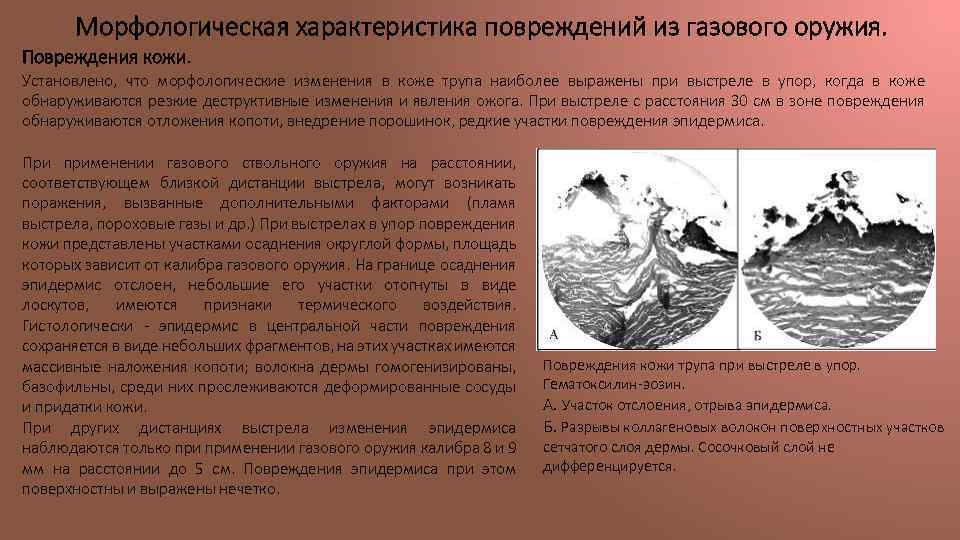 Морфологическая характеристика повреждений из газового оружия.

Повреждения кожи.

Установлено, что морфологические изменения в коже трупа наиболее выражены при выстреле в упор, когда в коже обнаруживаются резкие деструктивные изменения и явления ожога. При выстреле с расстояния 30 см в зоне повреждения обнаруживаются отложения копоти, внедрение порошинок, редкие участки повреждения эпидермиса.

При применении газового ствольного оружия на расстоянии, соответствующем близкой дистанции выстрела, могут возникать поражения, вызванные дополнительными факторами (пламя выстрела, пороховые газы и др.) При выстрелах в упор повреждения кожи представлены участками осаднения округлой формы, площадь которых зависит от калибра газового оружия. На границе осаднения эпидермис отслоен, небольшие его участки отогнуты в виде лоскутов, имеются признаки термического воздействия. Гистологически - эпидермис в центральной части повреждения сохраняется в виде небольших фрагментов, на этих участках имеются массивные наложения копоти; волокна дермы гомогенизированы, базофильны, среди них прослеживаются деформированные сосуды и придатки кожи.

При других дистанциях выстрела изменения эпидермиса наблюдаются только при применении газового оружия калибра 8 и 9 мм на расстоянии до 5 см. Повреждения эпидермиса при этом поверхностны и выражены нечетко.

А

Б

Повреждения кожи трупа при выстреле в упор. Гематоксилин-эозин.

А. Участок отслоения, отрыва эпидермиса.

Б. Разрывы коллагеновых волокон поверхностных участков сетчатого слоя дермы. Сосочковый слой не дифференцируется.